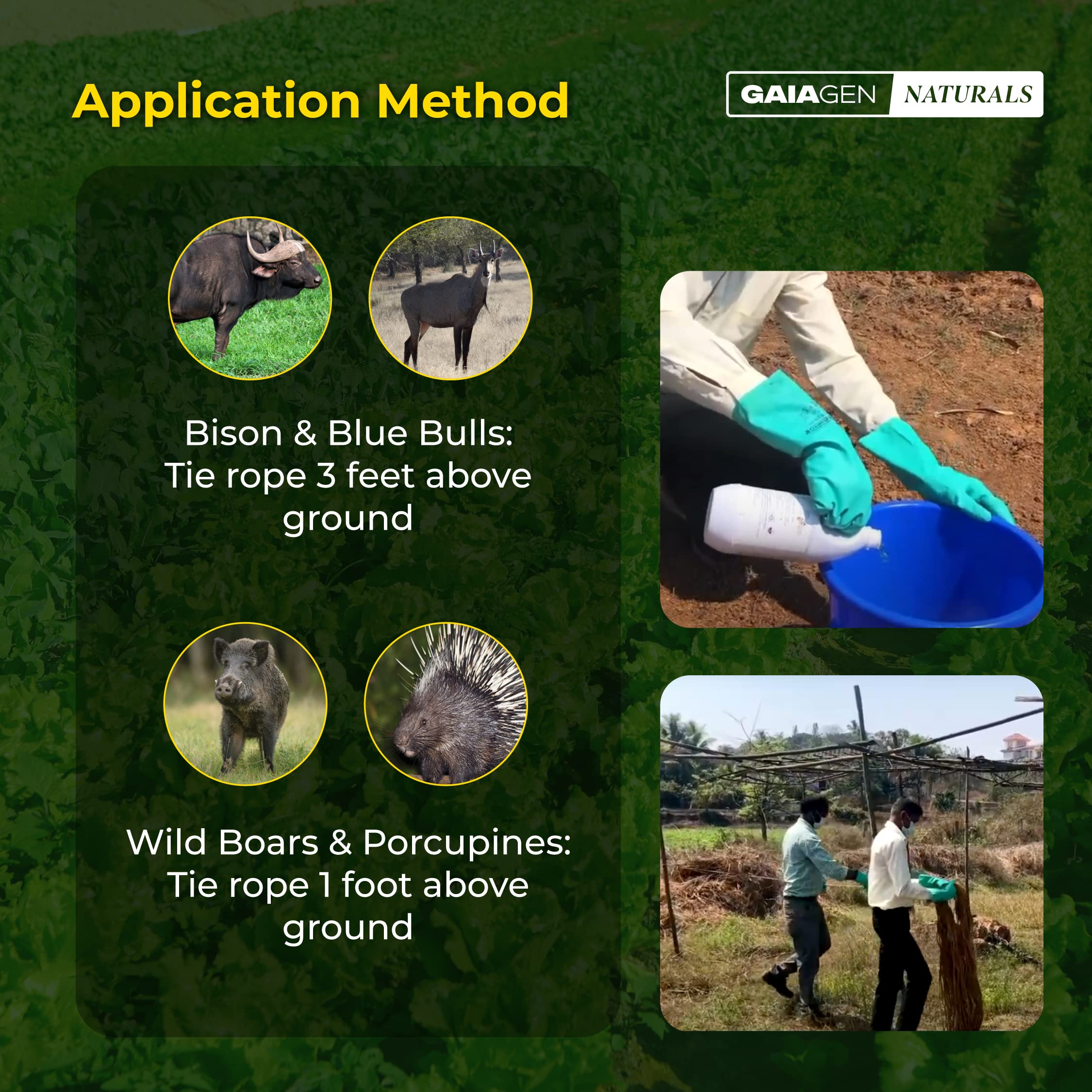 Application Method

GAIAGEN NATURALS

Bison & Blue Bulls: Tie rope 3 feet above ground

Wild Boars & Porcupines: Tie rope 1 foot above ground